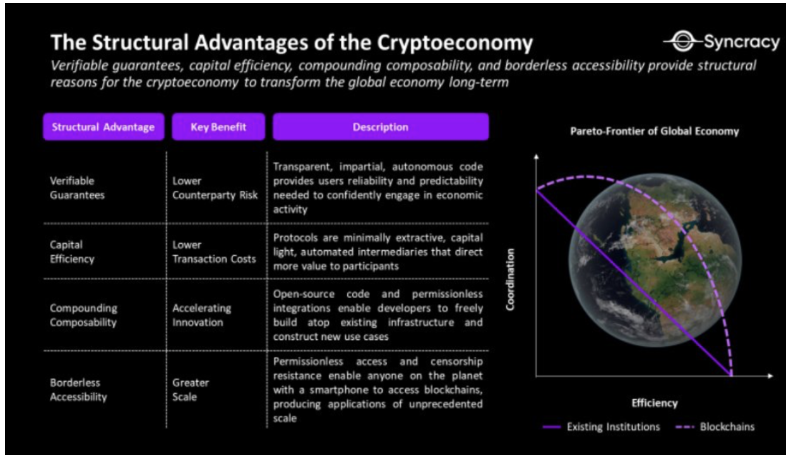 The Structural Advantages of the Cryptoeconomy

Syncracy

Verifiable guarantees, capital efficiency, compounding composability, and borderless accessibility provide structural reasons for the cryptoeconomy to transform the global economy long-term

| Structural Advantage | Key Benefit | Description |
|---|---|---|
| Verifiable Guarantees | Lower Counterparty Risk | Transparent, impartial, autonomous code provides users reliability and predictability needed to confidently engage in economic activity |
| Capital Efficiency | Lower Transaction Costs | Protocols are minimally extractive, capital light, automated intermediaries that direct more value to participants |
| Compounding Composability | Accelerating Innovation | Open-source code and permissionless integrations enable developers to freely build atop existing infrastructure and construct new use cases |
| Borderless Accessibility | Greater Scale | Permissionless access and censorship resistance enable anyone on the planet with a smartphone to access blockchains, producing applications of unprecedented scale |

Pareto-Frontier of Global Economy

Coordination

Efficiency

Existing Institutions

Blockchains